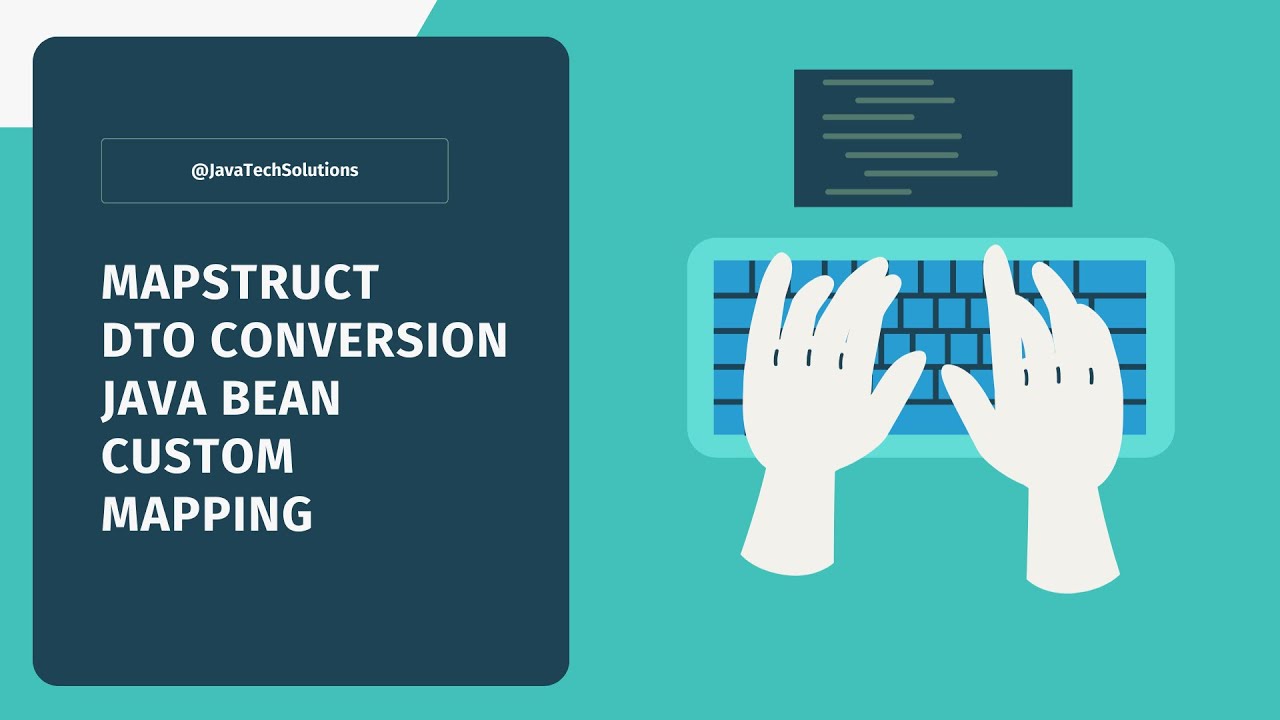 @JavaTechSolutions

MAPSTRUCT
DTO CONVERSION
JAVA BEAN
CUSTOM
MAPPING